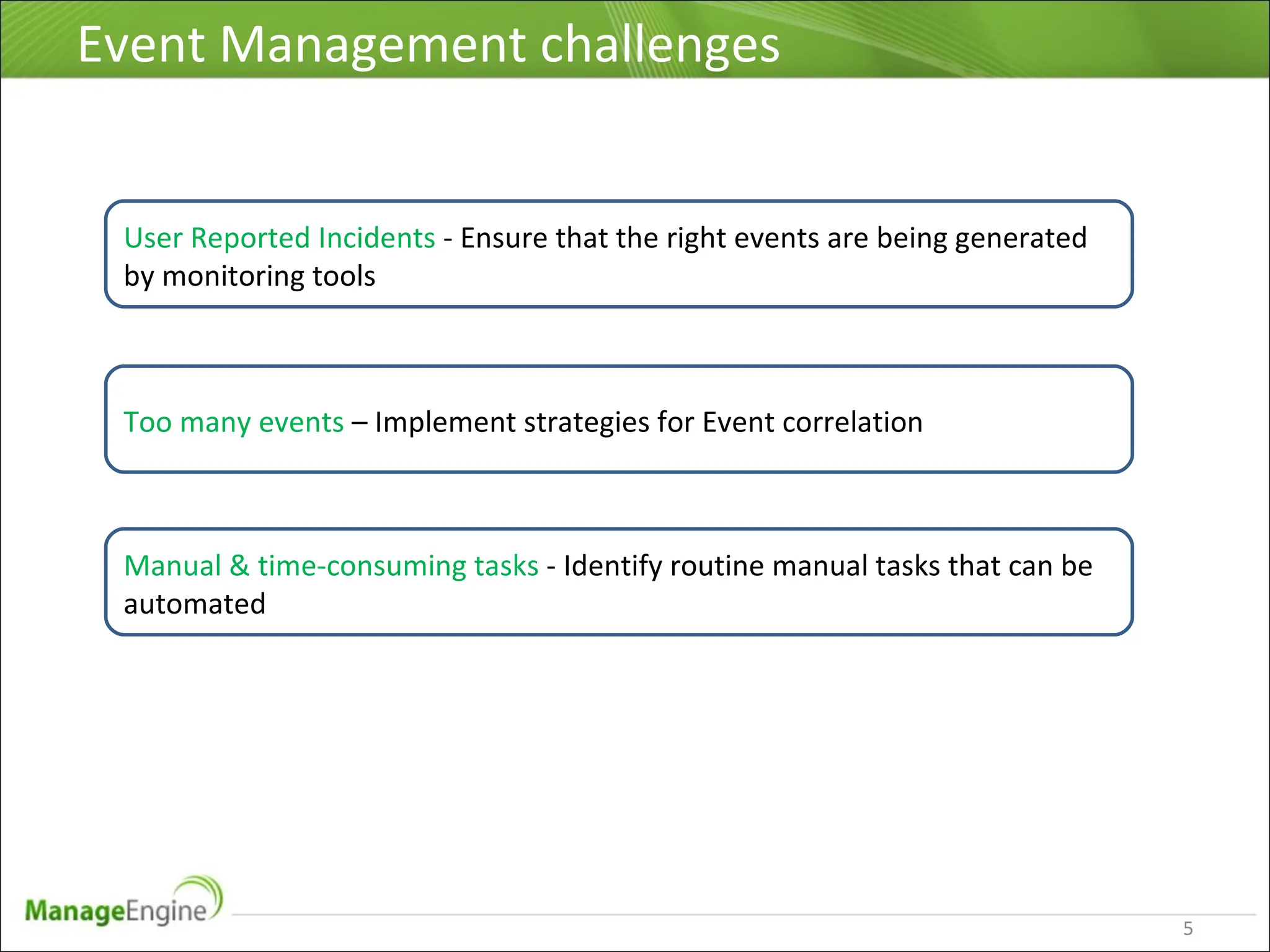 Event Management challenges

User Reported Incidents - Ensure that the right events are being generated by monitoring tools

Too many events – Implement strategies for Event correlation

Manual & time-consuming tasks - Identify routine manual tasks that can be automated

ManageEngine

5